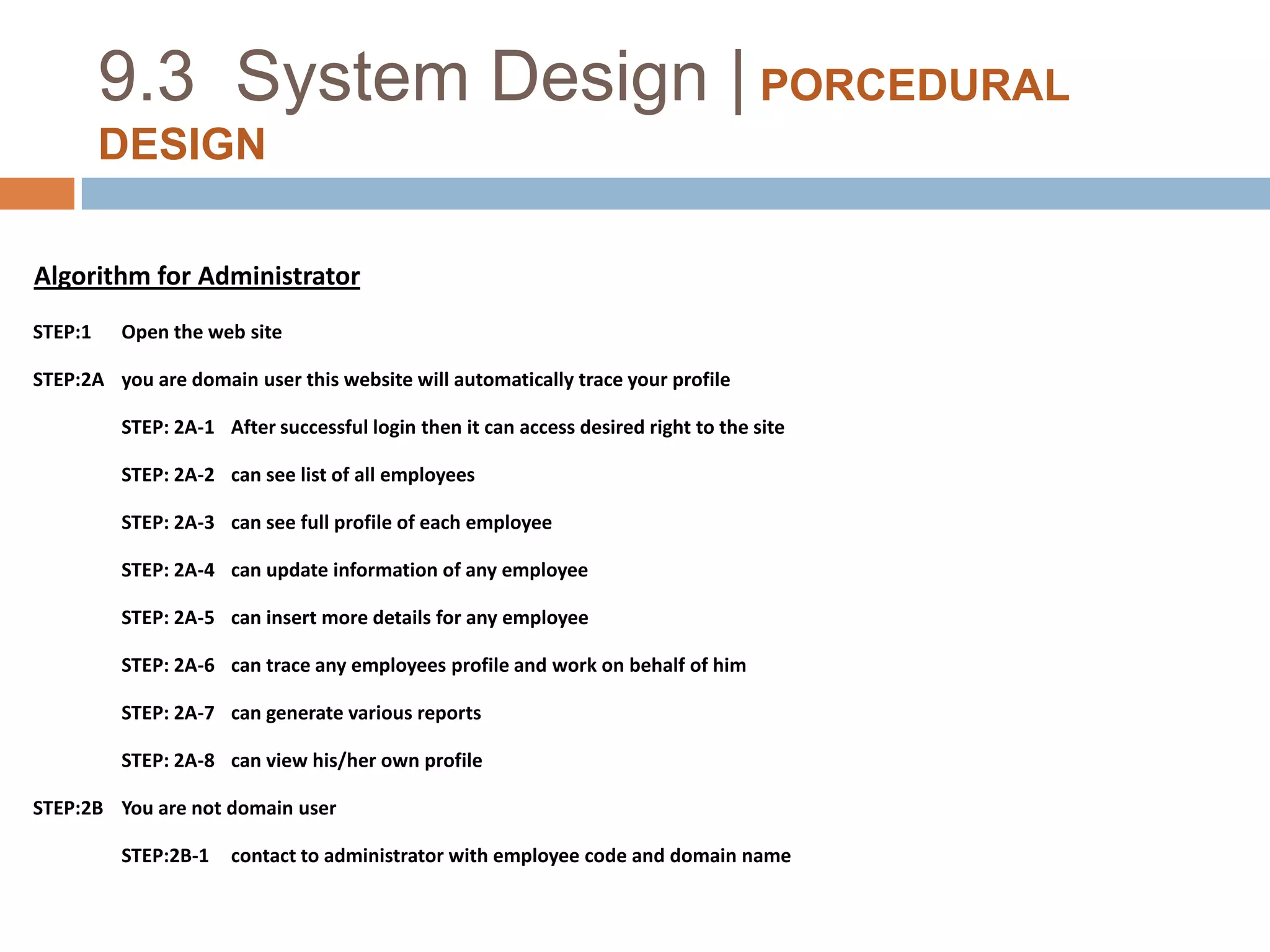 9.3 System Design | PORCEDURAL DESIGN

Algorithm for Administrator

STEP:1 Open the web site

STEP:2A you are domain user this website will automatically trace your profile

STEP: 2A-1 After successful login then it can access desired right to the site

STEP: 2A-2 can see list of all employees

STEP: 2A-3 can see full profile of each employee

STEP: 2A-4 can update information of any employee

STEP: 2A-5 can insert more details for any employee

STEP: 2A-6 can trace any employees profile and work on behalf of him

STEP: 2A-7 can generate various reports

STEP: 2A-8 can view his/her own profile

STEP:2B You are not domain user

STEP:2B-1 contact to administrator with employee code and domain name